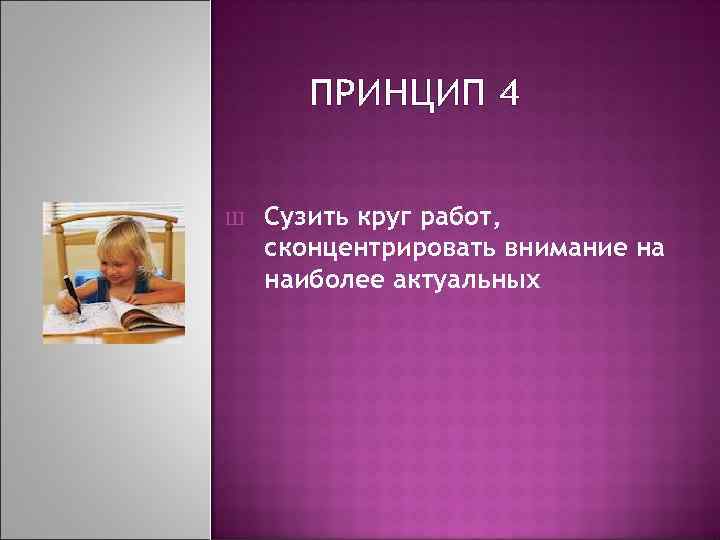 ПРИНЦИП 4

Ш Сузить круг работ, сконцентрировать внимание на наиболее актуальных